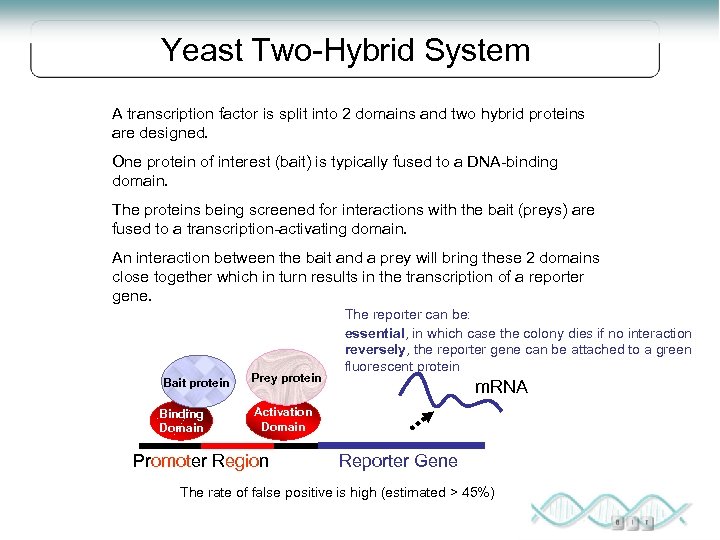 Yeast Two-Hybrid System

A transcription factor is split into 2 domains and two hybrid proteins are designed.

One protein of interest (bait) is typically fused to a DNA-binding domain.

The proteins being screened for interactions with the bait (preys) are fused to a transcription-activating domain.

An interaction between the bait and a prey will bring these 2 domains close together which in turn results in the transcription of a reporter gene.

The reporter can be:
essential, in which case the colony dies if no interaction
reversely, the reporter gene can be attached to a green fluorescent protein

Bait protein
Prey protein
Binding Domain
Activation Domain
mRNA
Promoter Region
Reporter Gene

The rate of false positive is high (estimated > 45%)